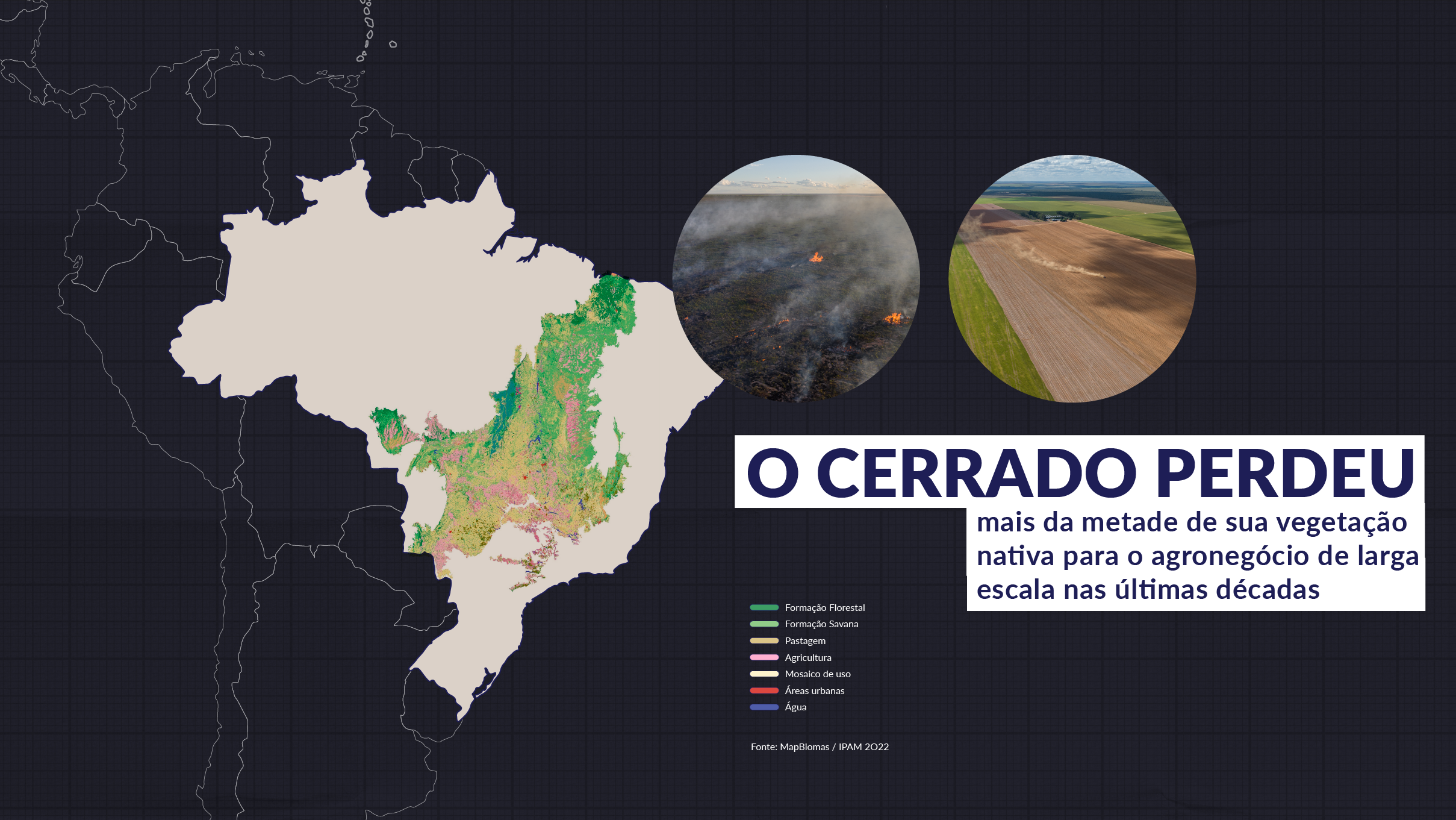 O CERRADO PERDEU

mais da metade de sua vegetação nativa para o agronegócio de larga escala nas últimas décadas

Formação Florestal
Formação Savana
Pastagem
Agricultura
Mosaico de uso
Áreas urbanas
Água

Fonte: MapBiomas / IPAM 2022